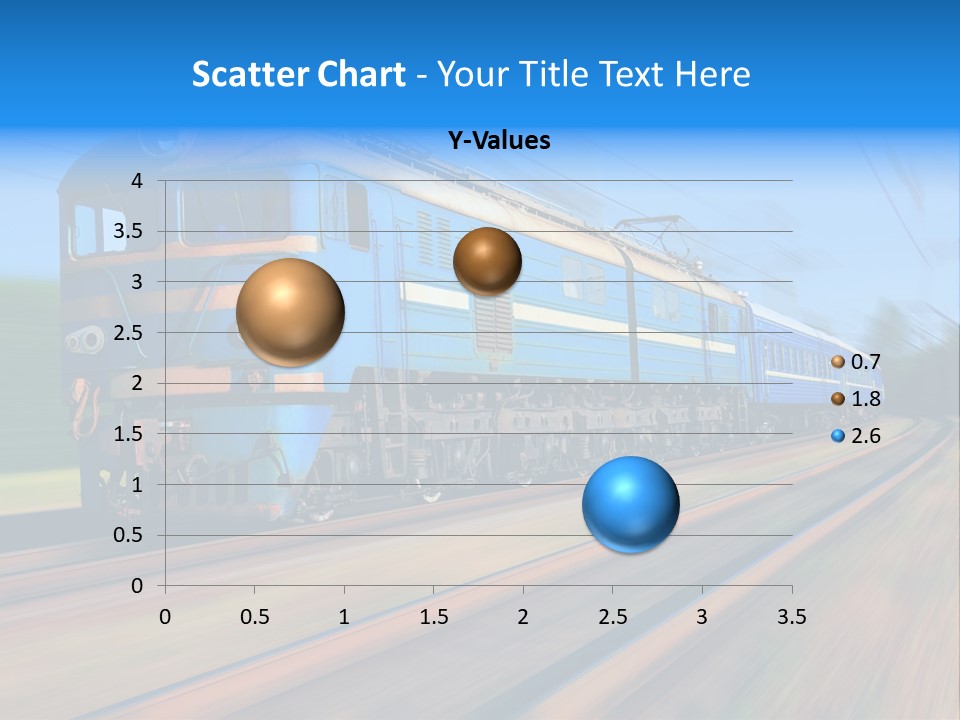 Scatter Chart - Your Title Text Here

Y-Values

4
3.5
3
2.5
2
1.5
1
0.5
0

0 0.5 1 1.5 2 2.5 3 3.5

0.7
1.8
2.6